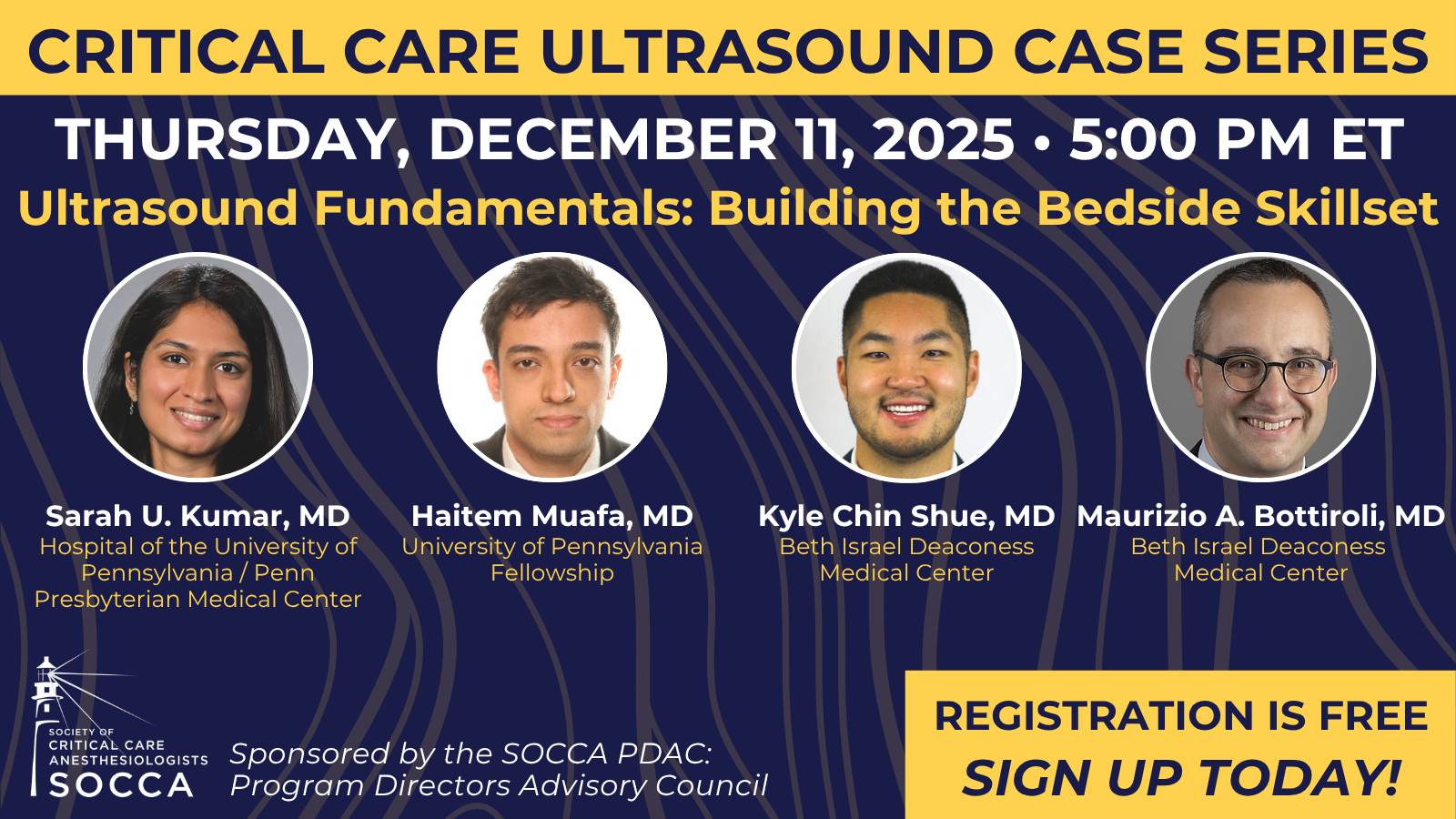 CRITICAL CARE ULTRASOUND CASE SERIES

THURSDAY, DECEMBER 11, 2025 • 5:00 PM ET

Ultrasound Fundamentals: Building the Bedside Skillset

Sarah U. Kumar, MD
Hospital of the University of Pennsylvania / Penn Presbyterian Medical Center

Haitem Muafa, MD
University of Pennsylvania Fellowship

Kyle Chin Shue, MD
Beth Israel Deaconess Medical Center

Maurizio A. Bottiroli, MD
Beth Israel Deaconess Medical Center

SOCIETY OF CRITICAL CARE ANESTHESIOLOGISTS
SOCCA

Sponsored by the SOCCA PDAC: Program Directors Advisory Council

REGISTRATION IS FREE
SIGN UP TODAY!